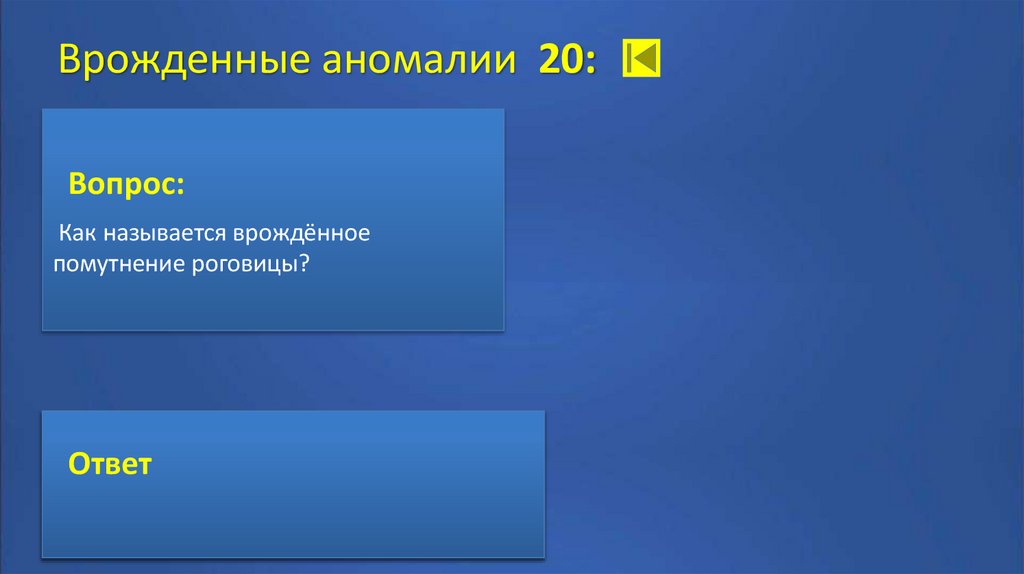 Врожденные аномалии 20:

Вопрос:

Как называется врождённое помутнение роговицы?

Ответ